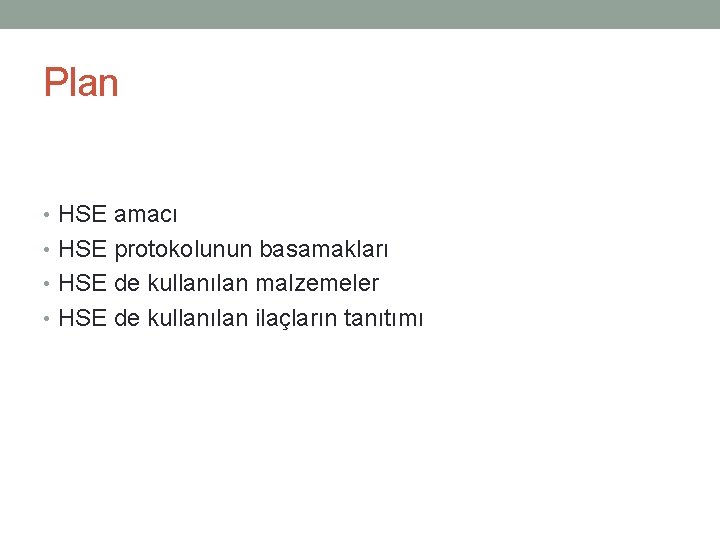 Plan

• HSE amacı
• HSE protokolunun basamakları
• HSE de kullanılan malzemeler
• HSE de kullanılan ilaçların tanıtımı